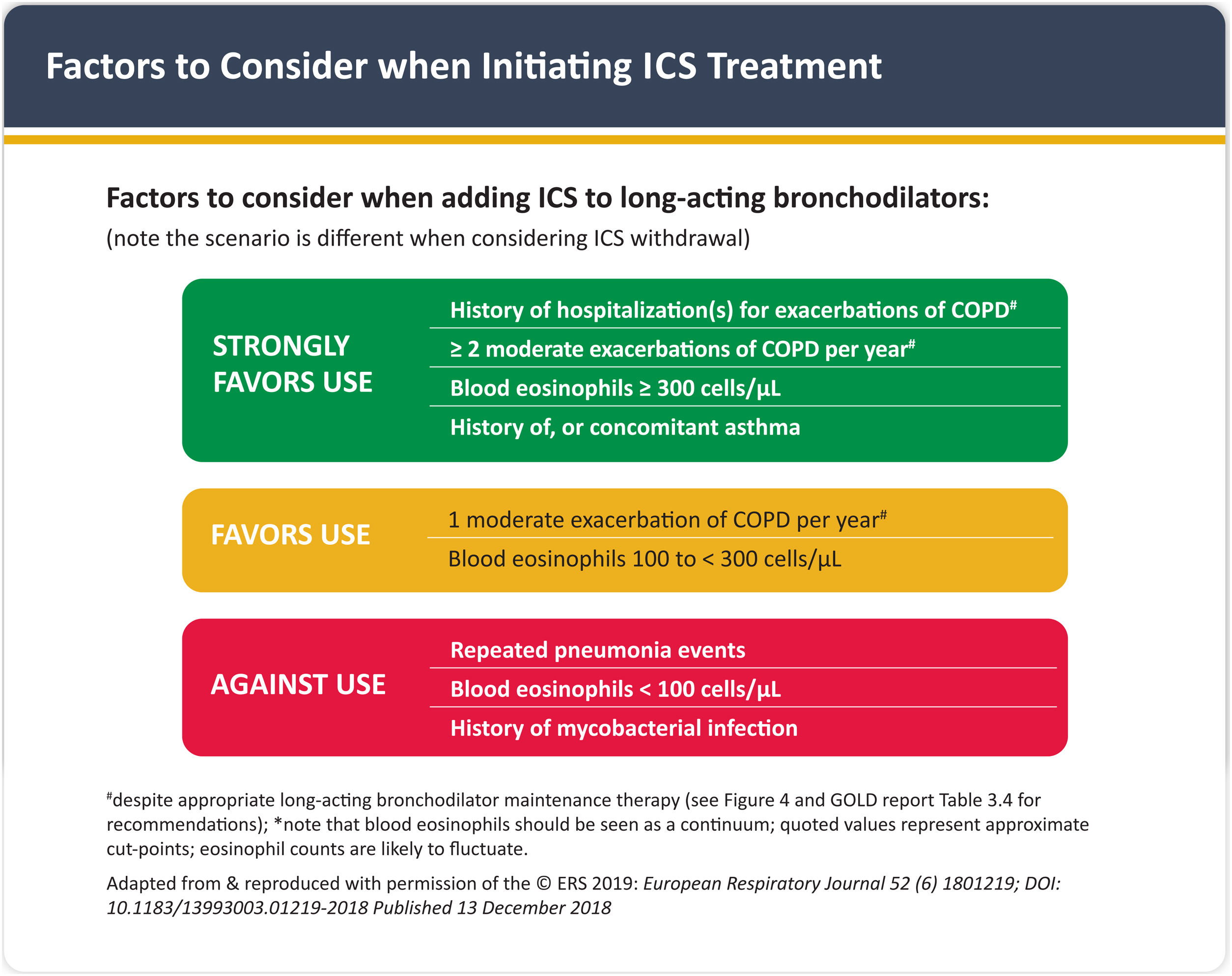 Factors to Consider when Initiating ICS Treatment

Factors to consider when adding ICS to long-acting bronchodilators:
(note the scenario is different when considering ICS withdrawal)

STRONGLY FAVORS USE

History of hospitalization(s) for exacerbations of COPD$^{\#}$

≥ 2 moderate exacerbations of COPD per year$^{\#}$

Blood eosinophils ≥ 300 cells/µL

History of, or concomitant asthma

FAVORS USE

1 moderate exacerbation of COPD per year$^{\#}$

Blood eosinophils 100 to < 300 cells/µL

AGAINST USE

Repeated pneumonia events

Blood eosinophils < 100 cells/µL

History of mycobacterial infection

$^{\#}$despite appropriate long-acting bronchodilator maintenance therapy (see Figure 4 and GOLD report Table 3.4 for recommendations); *note that blood eosinophils should be seen as a continuum; quoted values represent approximate cut-points; eosinophil counts are likely to fluctuate.

Adapted from & reproduced with permission of the © ERS 2019: European Respiratory Journal 52 (6) 1801219; DOI: 10.1183/13993003.01219-2018 Published 13 December 2018